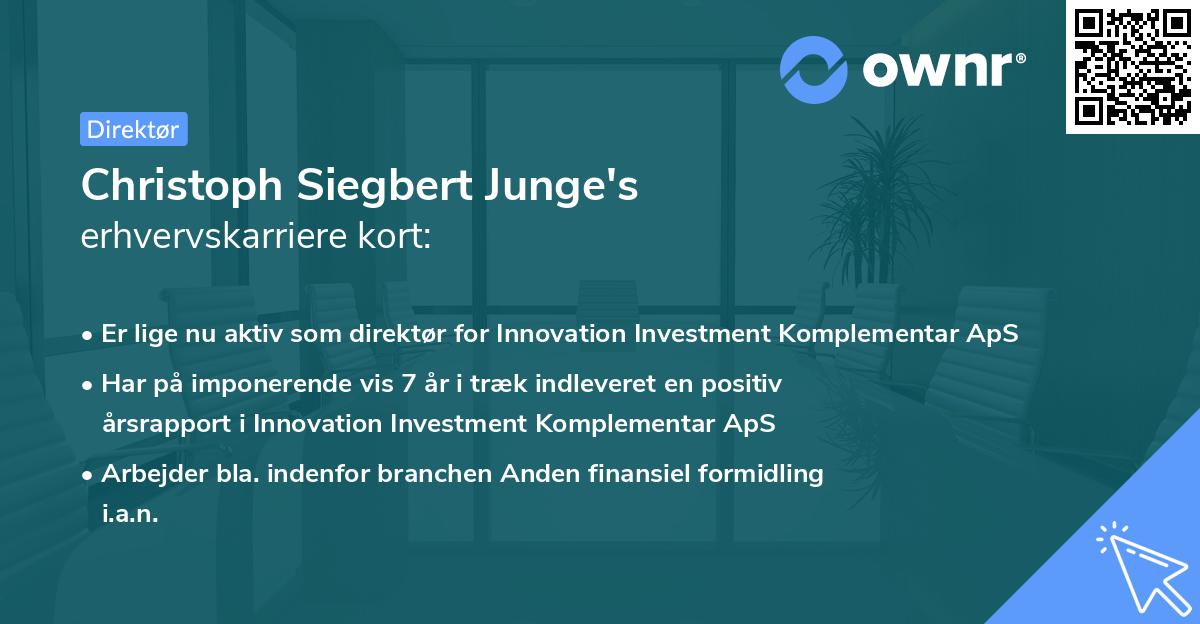 ownr®

Direktør

Christoph Siegbert Junge's erhvervskarriere kort:

• Er lige nu aktiv som direktør for Innovation Investment Komplementar ApS

• Har på imponerende vis 7 år i træk indleveret en positiv årsrapport i Innovation Investment Komplementar ApS

• Arbejder bla. indenfor branchen Anden finansiel formidling i.a.n.